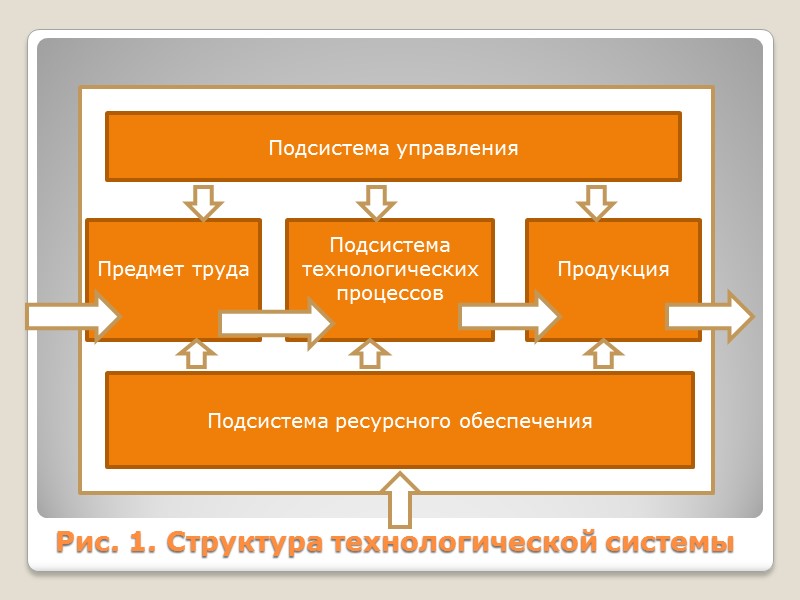 Подсистема управления

Предмет труда

Подсистема технологических процессов

Продукция

Подсистема ресурсного обеспечения

Рис. 1. Структура технологической системы